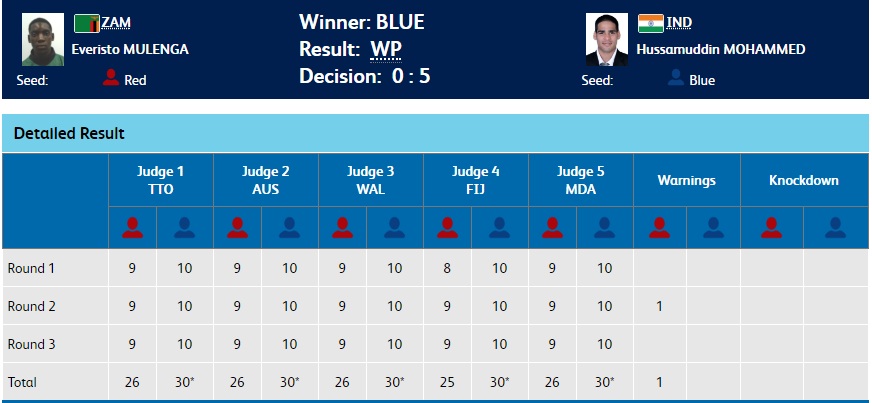 ZAM
Everisto MULENGA
Seed: Red

Winner: BLUE
Result: WP
Decision: 0 : 5

IND
Hussamuddin MOHAMMED
Seed: Blue

Detailed Result

| | Judge 1 TTO | | Judge 2 AUS | | Judge 3 WAL | | Judge 4 FIJ | | Judge 5 MDA | | Warnings | | Knockdown | |
|---|---|---|---|---|---|---|---|---|---|---|---|---|---|---|
| Round 1 | 9 | 10 | 9 | 10 | 9 | 10 | 8 | 10 | 9 | 10 | | | | |
| Round 2 | 9 | 10 | 9 | 10 | 9 | 10 | 9 | 10 | 9 | 10 | 1 | | | |
| Round 3 | 9 | 10 | 9 | 10 | 9 | 10 | 9 | 10 | 9 | 10 | | | | |
| Total | 26 | 30* | 26 | 30* | 26 | 30* | 25 | 30* | 26 | 30* | 1 | | | |